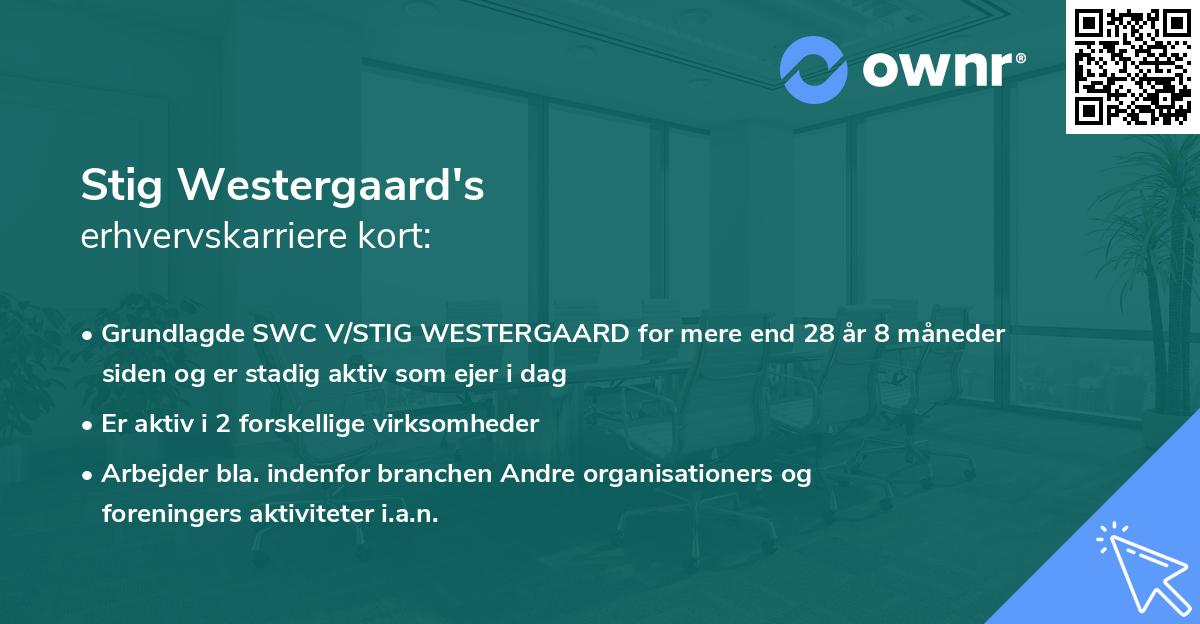 ownr®

Stig Westergaard's
erhvervskarriere kort:

• Grundlagde SWC V/STIG WESTERGAARD for mere end 28 år 8 måneder siden og er stadig aktiv som ejer i dag

• Er aktiv i 2 forskellige virksomheder

• Arbejder bla. indenfor branchen Andre organisationers og foreningers aktiviteter i.a.n.